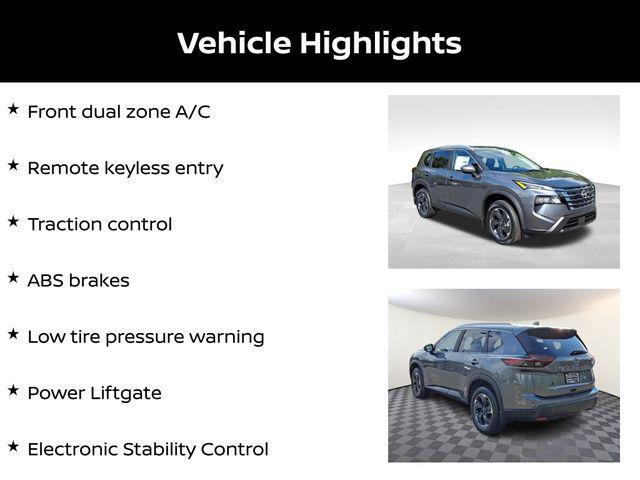 Vehicle Highlights

★ Front dual zone A/C

★ Remote keyless entry

★ Traction control

★ ABS brakes

★ Low tire pressure warning

★ Power Liftgate

★ Electronic Stability Control